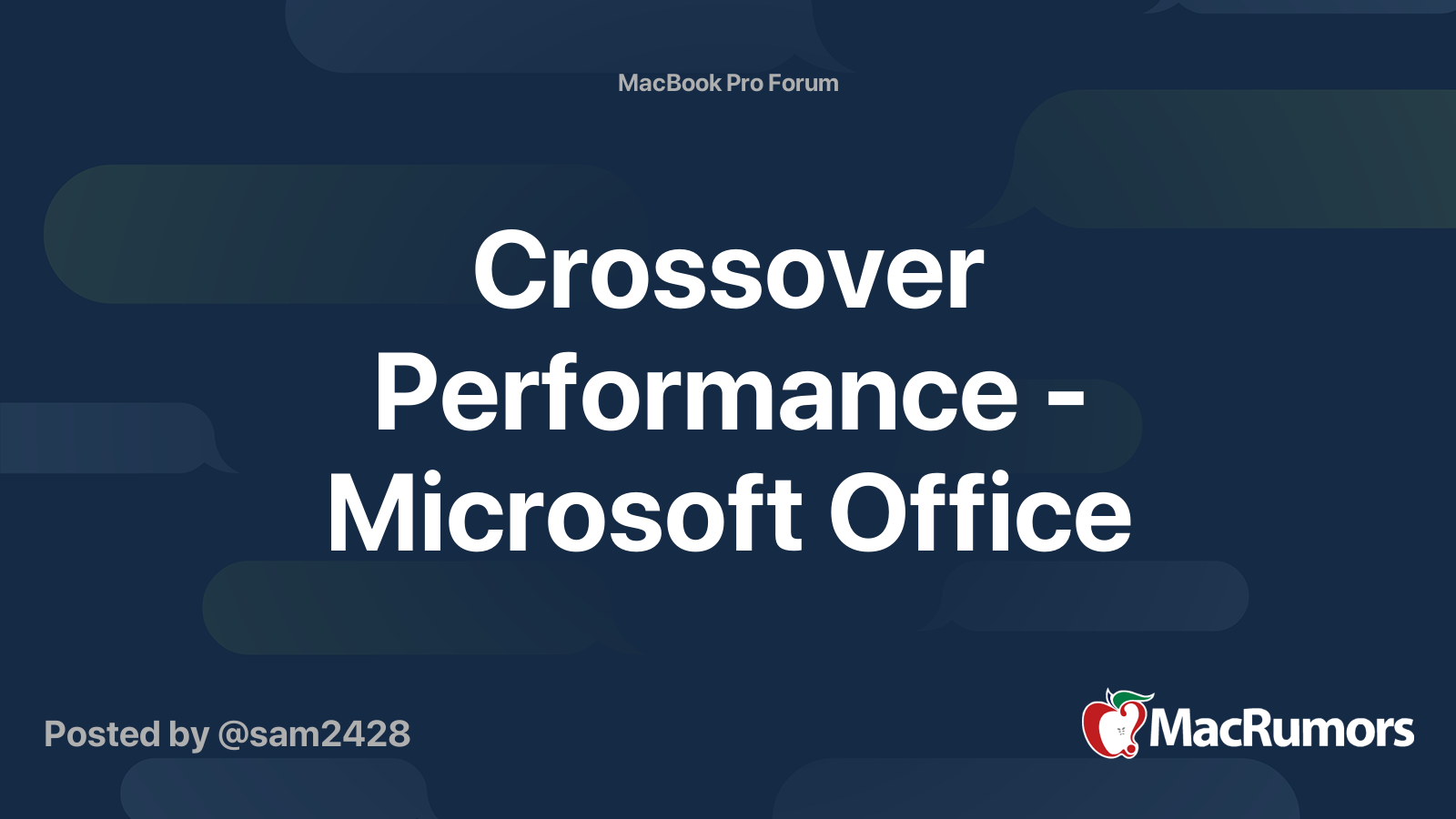 MacBook Pro Forum

Crossover Performance - Microsoft Office

Posted by @sam2428

MacRumors